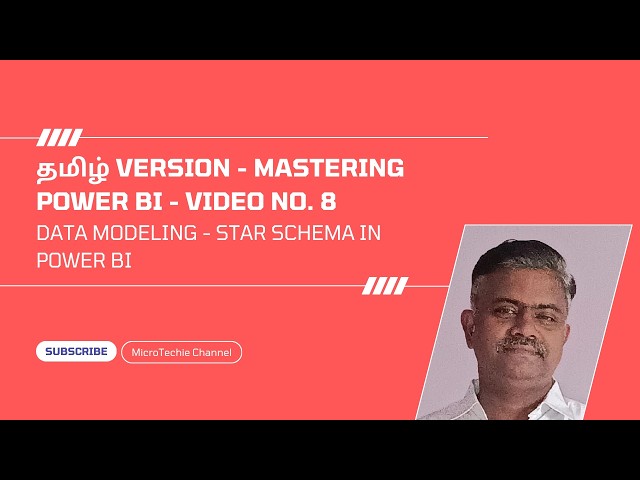 தமிழ் VERSION - MASTERING POWER BI - VIDEO NO. 8

DATA MODELING - STAR SCHEMA IN POWER BI

SUBSCRIBE

MicroTechie Channel